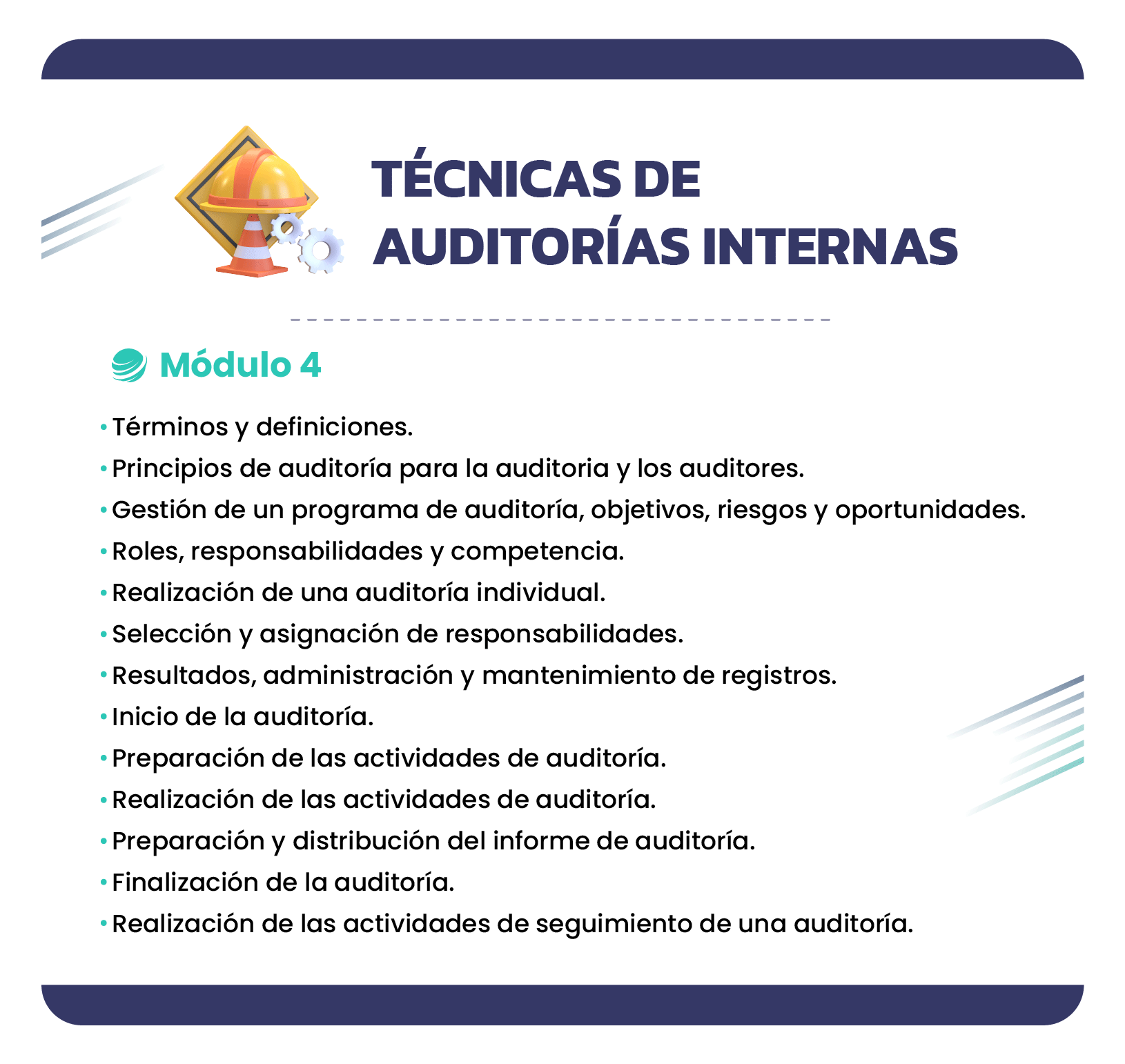 TÉCNICAS DE AUDITORÍAS INTERNAS

Módulo 4

• Términos y definiciones.
• Principios de auditoría para la auditoria y los auditores.
• Gestión de un programa de auditoría, objetivos, riesgos y oportunidades.
• Roles, responsabilidades y competencia.
• Realización de una auditoría individual.
• Selección y asignación de responsabilidades.
• Resultados, administración y mantenimiento de registros.
• Inicio de la auditoría.
• Preparación de las actividades de auditoría.
• Realización de las actividades de auditoría.
• Preparación y distribución del informe de auditoría.
• Finalización de la auditoría.
• Realización de las actividades de seguimiento de una auditoría.